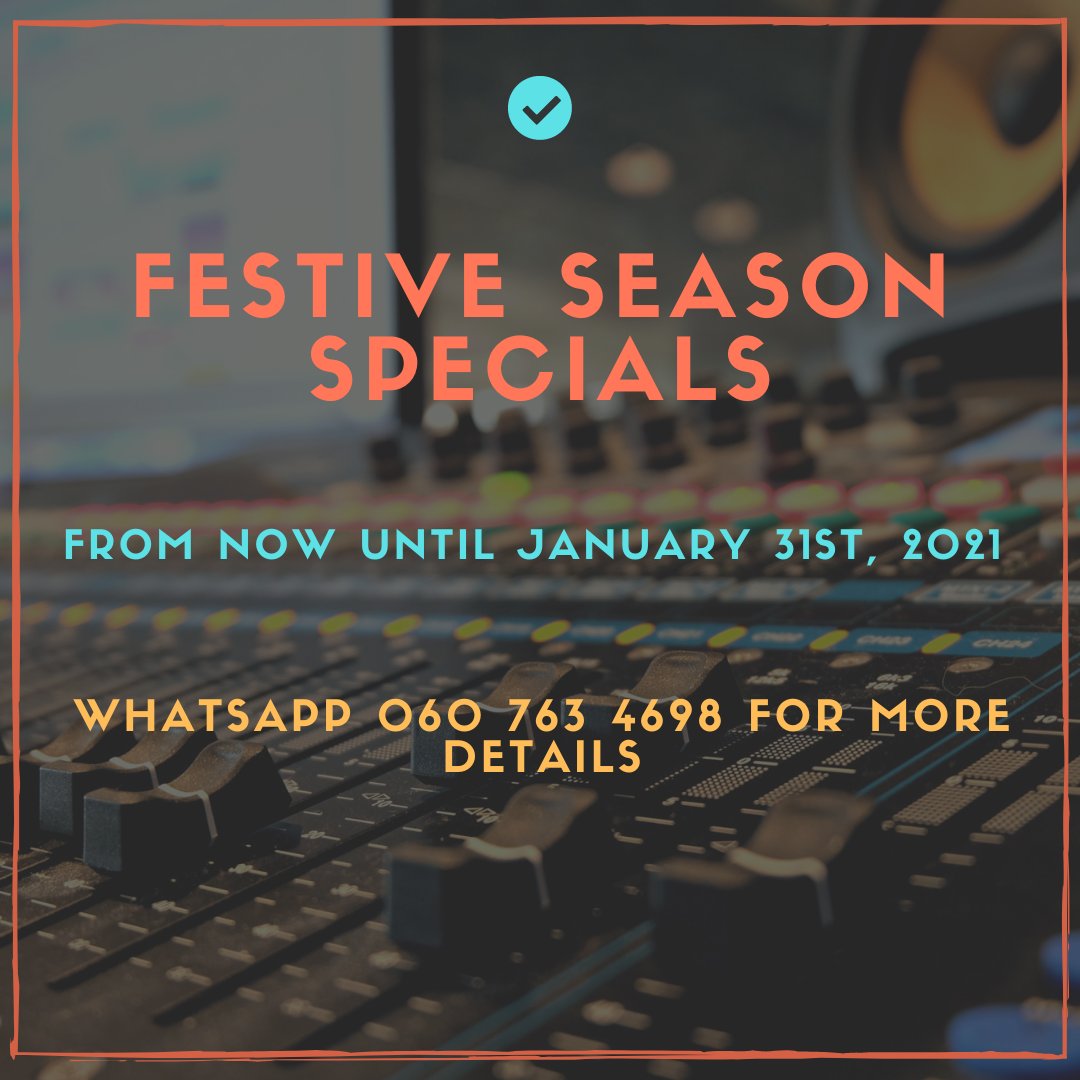 FESTIVE SEASON SPECIALS

FROM NOW UNTIL JANUARY 31ST, 2021

WHATSAPP 060 763 4698 FOR MORE DETAILS